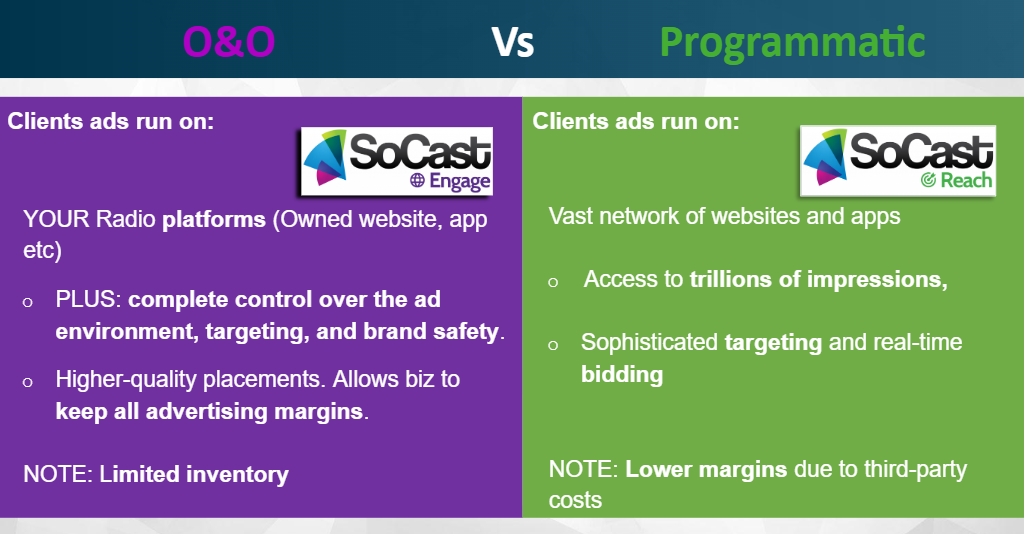 O&O Vs Programmatic

Clients ads run on:

SoCast Engage

YOUR Radio platforms (Owned website, app etc)

o PLUS: complete control over the ad environment, targeting, and brand safety.

o Higher-quality placements. Allows biz to keep all advertising margins.

NOTE: Limited inventory

Clients ads run on:

SoCast Reach

Vast network of websites and apps

o Access to trillions of impressions,

o Sophisticated targeting and real-time bidding

NOTE: Lower margins due to third-party costs